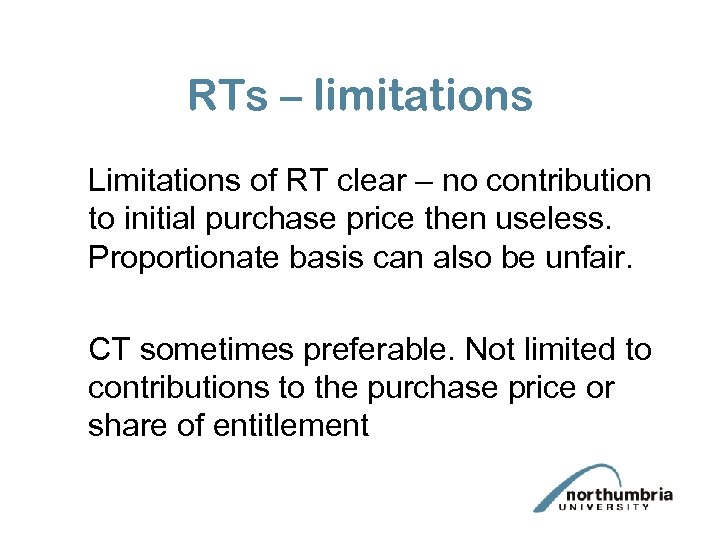 RTs – limitations

Limitations of RT clear – no contribution to initial purchase price then useless. Proportionate basis can also be unfair.

CT sometimes preferable. Not limited to contributions to the purchase price or share of entitlement

northumbria
UNIVERSITY